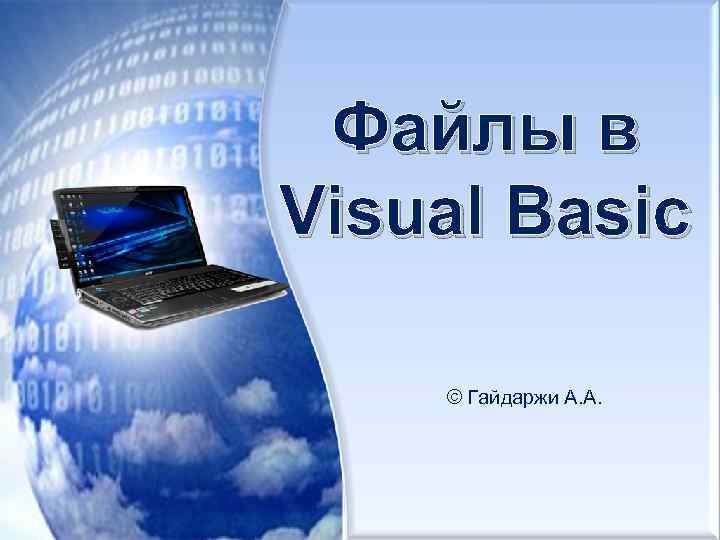 Файлы в Visual Basic

© Гайдаржи А.А.